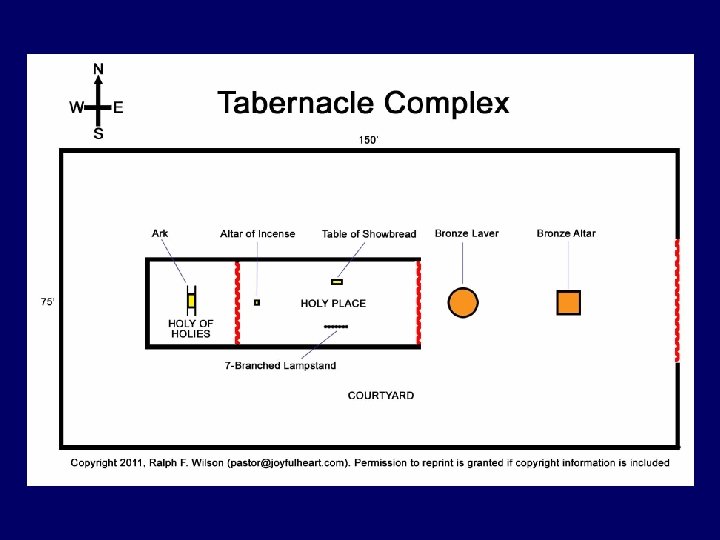 N
W E
S

Tabernacle Complex

150'

75'

Ark

Altar of Incense

Table of Showbread

Bronze Laver

Bronze Altar

HOLY OF HOLIES

HOLY PLACE

7-Branched Lampstand

COURTYARD

Copyright 2011, Ralph F. Wilson (pastor@joyfulheart.com). Permission to reprint is granted if copyright information is included